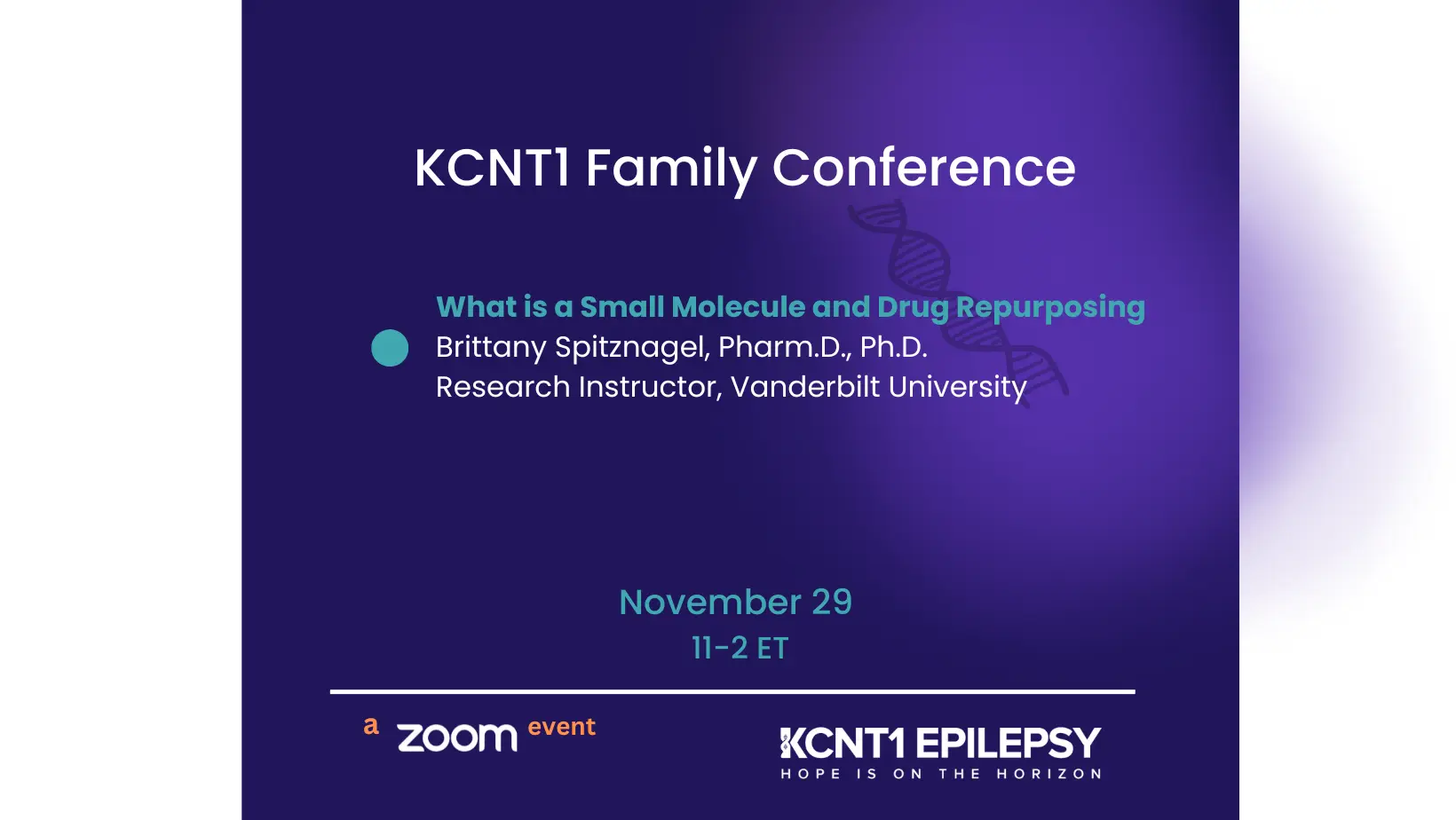 KCNT1 Family Conference

What is a Small Molecule and Drug Repurposing
Brittany Spitznagel, Pharm.D., Ph.D.
Research Instructor, Vanderbilt University

November 29
11-2 ET

a zoom event

KCNT1 EPILEPSY
HOPE IS ON THE HORIZON